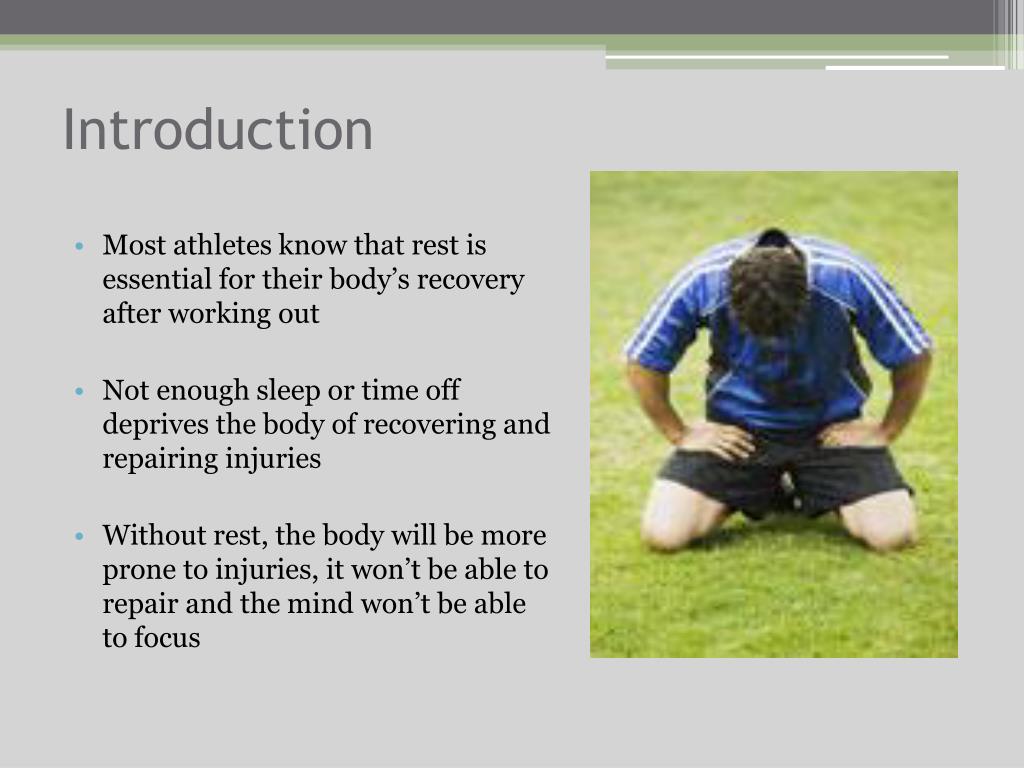 Introduction

• Most athletes know that rest is essential for their body’s recovery after working out

• Not enough sleep or time off deprives the body of recovering and repairing injuries

• Without rest, the body will be more prone to injuries, it won’t be able to repair and the mind won’t be able to focus